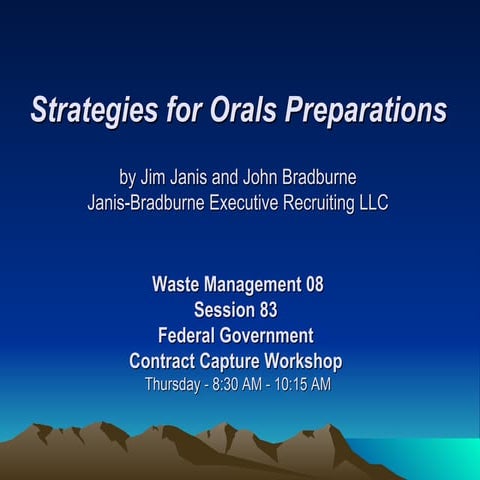 Strategies for Orals Preparations

by Jim Janis and John Bradburne
Janis-Bradburne Executive Recruiting LLC

Waste Management 08
Session 83
Federal Government
Contract Capture Workshop
Thursday - 8:30 AM - 10:15 AM